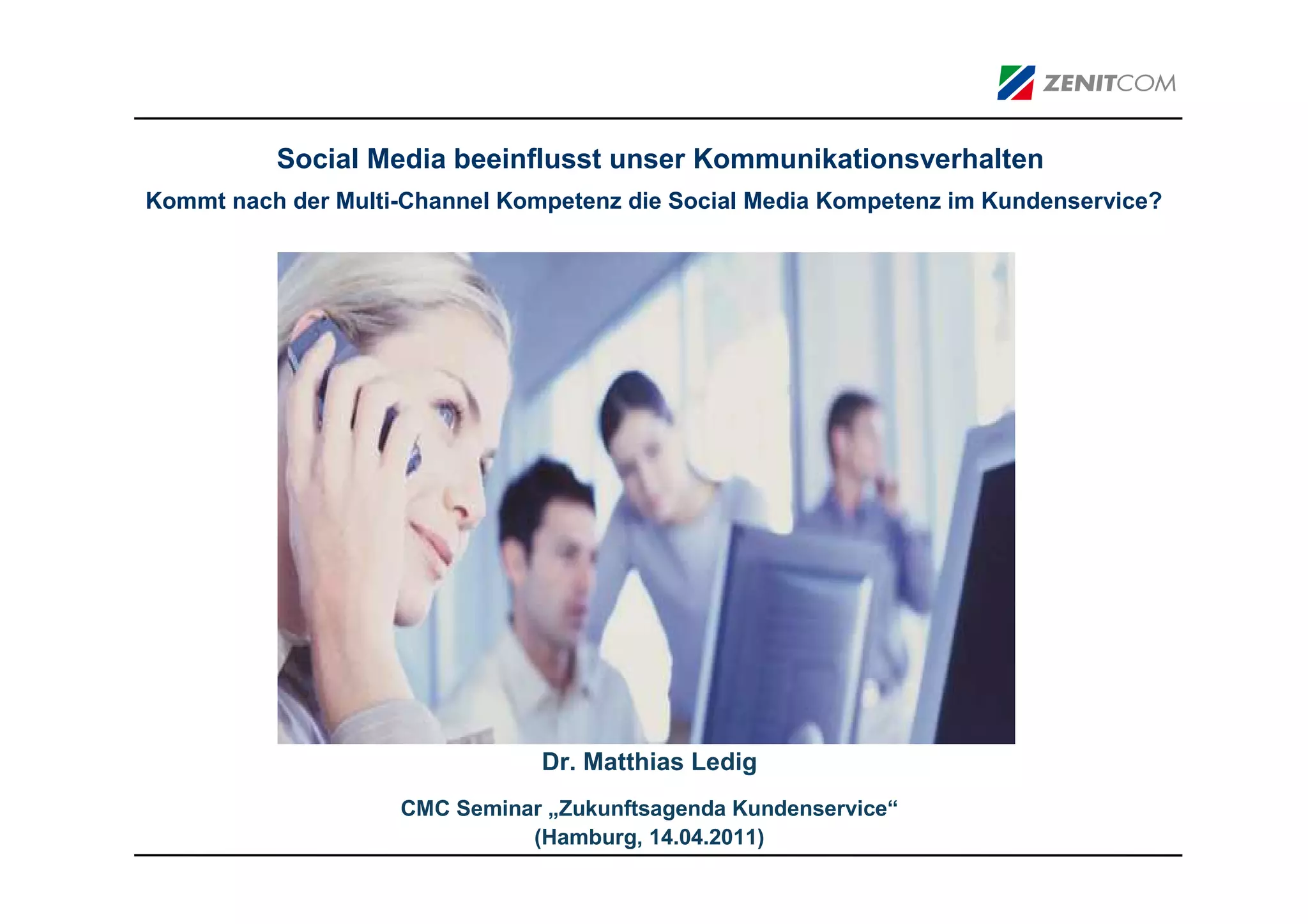 ZENITCOM

Social Media beeinflusst unser Kommunikationsverhalten

Kommt nach der Multi-Channel Kompetenz die Social Media Kompetenz im Kundenservice?

Dr. Matthias Ledig

CMC Seminar „Zukunftsagenda Kundenservice“
(Hamburg, 14.04.2011)